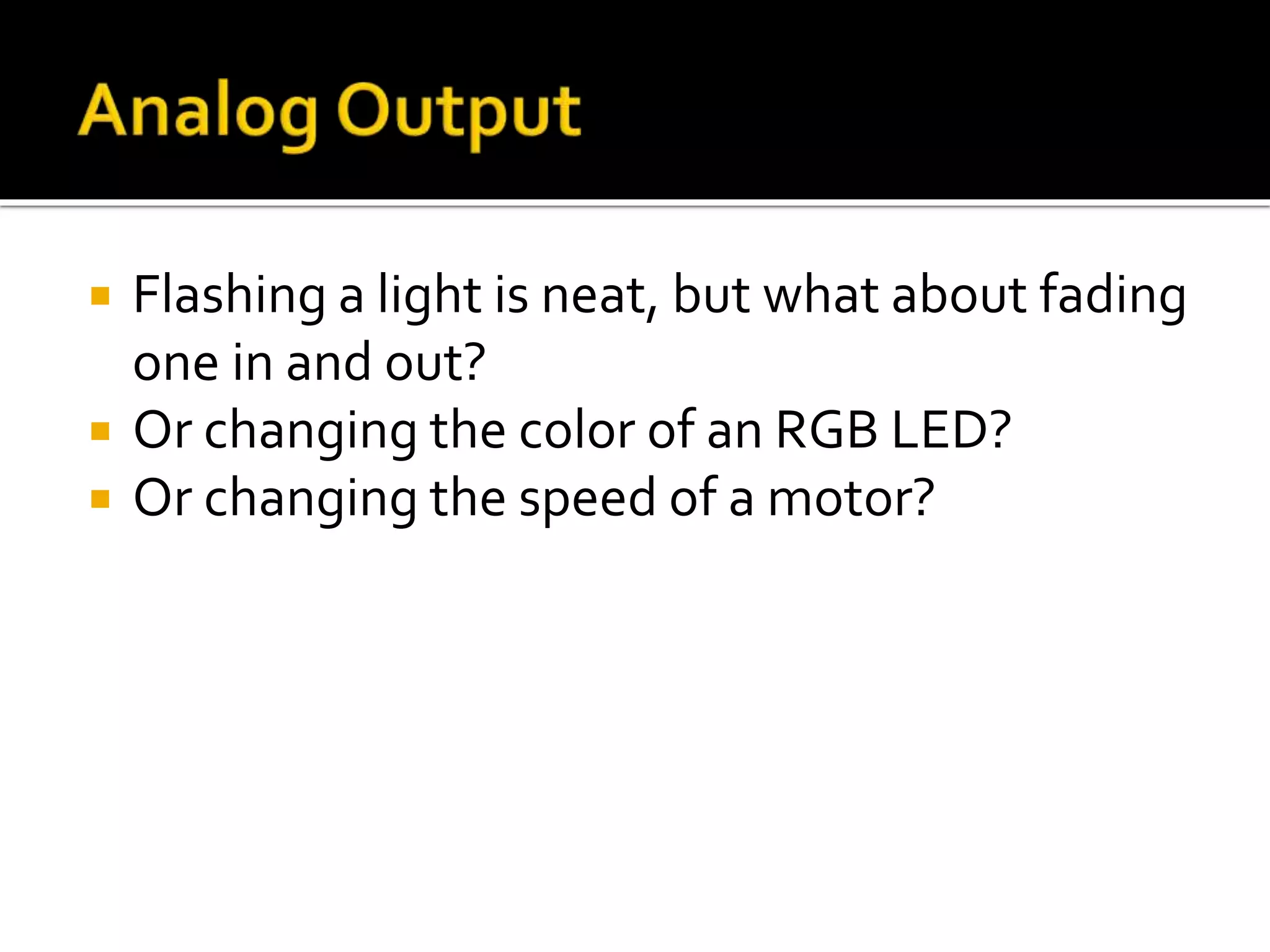 Analog Output

- Flashing a light is neat, but what about fading one in and out?
- Or changing the color of an RGB LED?
- Or changing the speed of a motor?